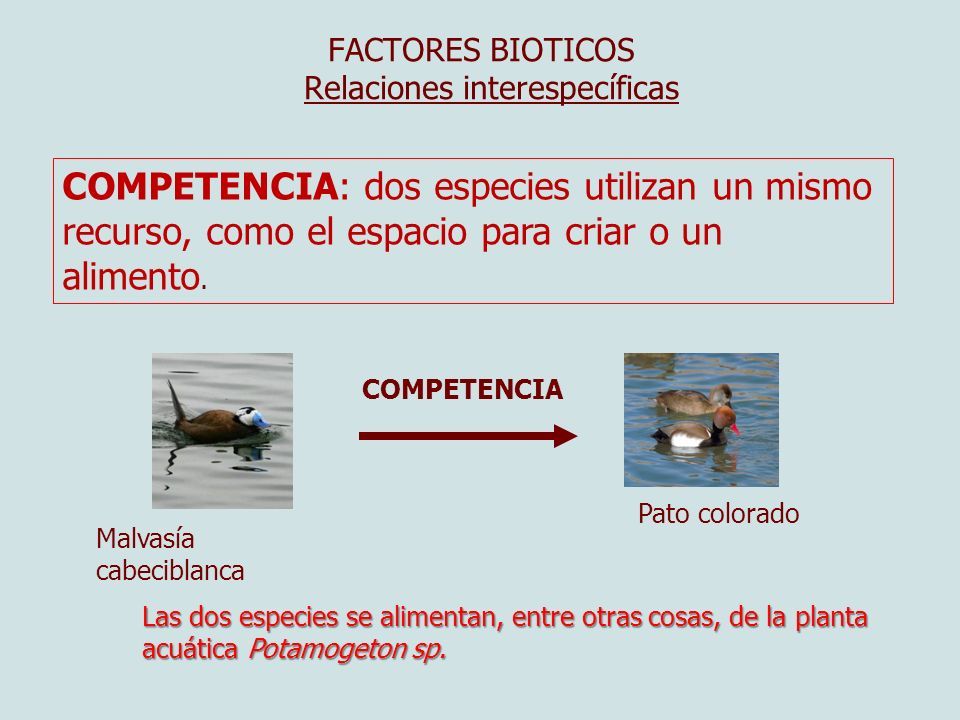 FACTORES BIOTICOS
Relaciones interespecíficas

COMPETENCIA: dos especies utilizan un mismo recurso, como el espacio para criar o un alimento.

COMPETENCIA

Malvasía cabeciblanca

Pato colorado

Las dos especies se alimentan, entre otras cosas, de la planta acuática Potamogeton sp.